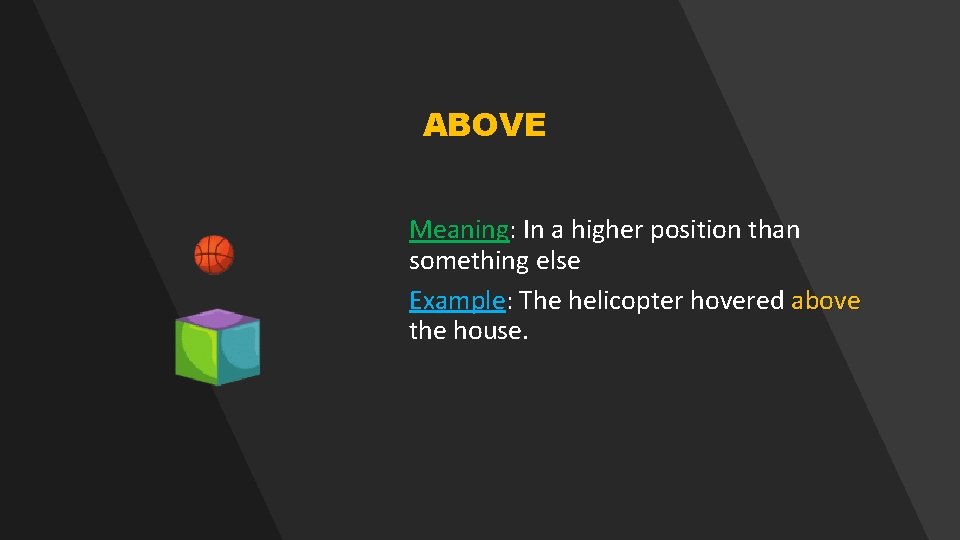 ABOVE

Meaning: In a higher position than something else

Example: The helicopter hovered above the house.